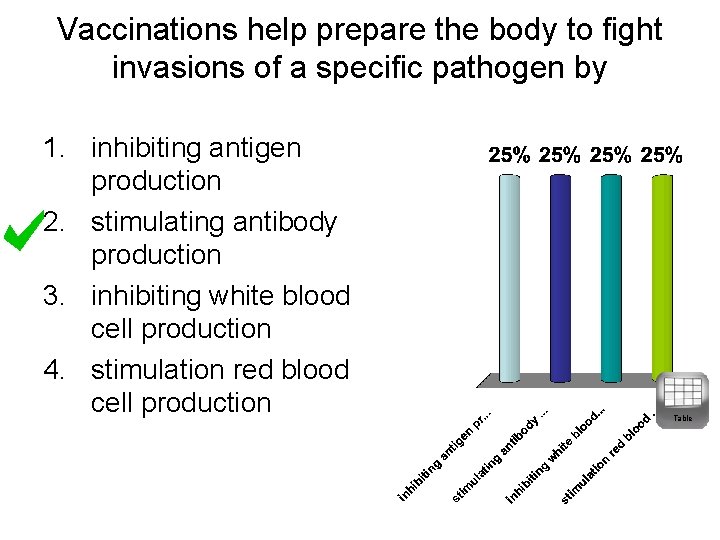 Vaccinations help prepare the body to fight invasions of a specific pathogen by

1. inhibiting antigen production
2. stimulating antibody production
3. inhibiting white blood cell production
4. stimulation red blood cell production

25% 25% 25% 25%

inhibiting antigen pr...
stimulating antibody ...
inhibiting white blood...
stimulation red blood ...

Table